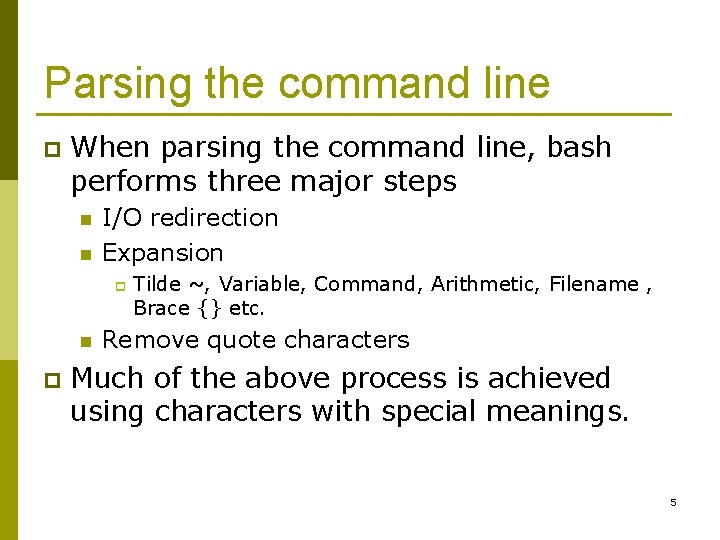 Parsing the command line

When parsing the command line, bash performs three major steps

I/O redirection

Expansion

Tilde ~, Variable, Command, Arithmetic, Filename , Brace {} etc.

Remove quote characters

Much of the above process is achieved using characters with special meanings.

5